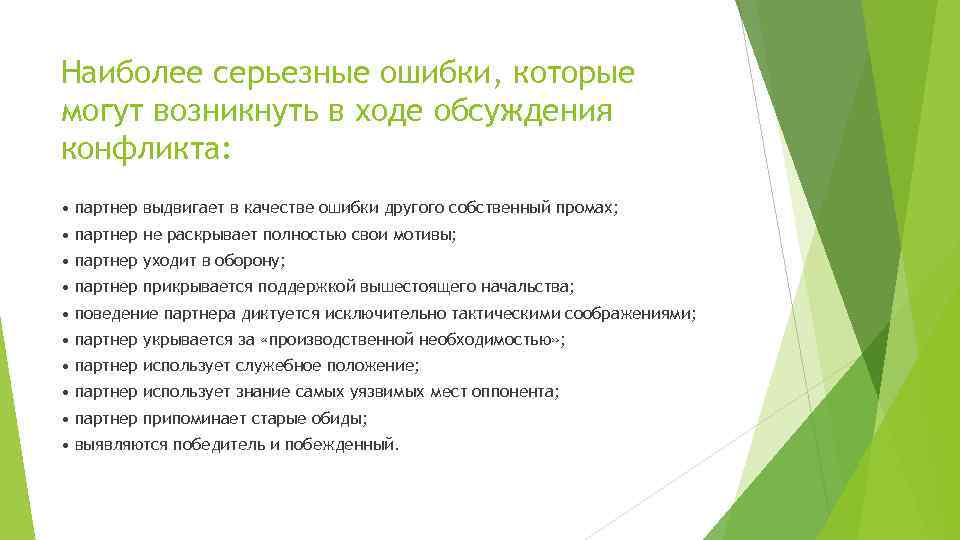 Наиболее серьезные ошибки, которые могут возникнуть в ходе обсуждения конфликта:

• партнер выдвигает в качестве ошибки другого собственный промах;
• партнер не раскрывает полностью свои мотивы;
• партнер уходит в оборону;
• партнер прикрывается поддержкой вышестоящего начальства;
• поведение партнера диктуется исключительно тактическими соображениями;
• партнер укрывается за «производственной необходимостью»;
• партнер использует служебное положение;
• партнер использует знание самых уязвимых мест оппонента;
• партнер припоминает старые обиды;
• выявляются победитель и побежденный.